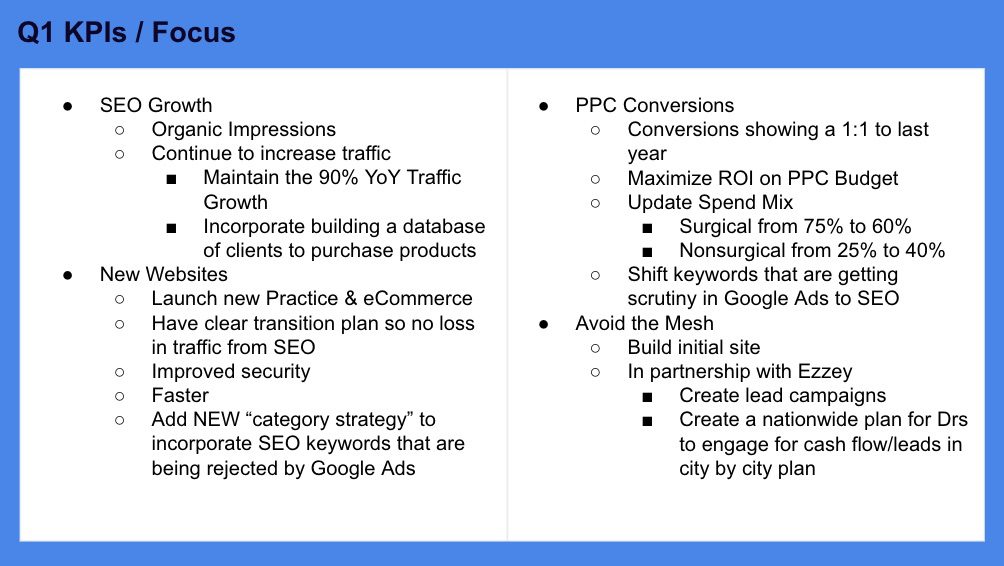 Q1 KPIs / Focus

● SEO Growth
  ○ Organic Impressions
  ○ Continue to increase traffic
    ■ Maintain the 90% YoY Traffic Growth
    ■ Incorporate building a database of clients to purchase products
● New Websites
  ○ Launch new Practice & eCommerce
  ○ Have clear transition plan so no loss in traffic from SEO
  ○ Improved security
  ○ Faster
  ○ Add NEW “category strategy” to incorporate SEO keywords that are being rejected by Google Ads

● PPC Conversions
  ○ Conversions showing a 1:1 to last year
  ○ Maximize ROI on PPC Budget
  ○ Update Spend Mix
    ■ Surgical from 75% to 60%
    ■ Nonsurgical from 25% to 40%
  ○ Shift keywords that are getting scrutiny in Google Ads to SEO
● Avoid the Mesh
  ○ Build initial site
  ○ In partnership with Ezzey
    ■ Create lead campaigns
    ■ Create a nationwide plan for Drs to engage for cash flow/leads in city by city plan